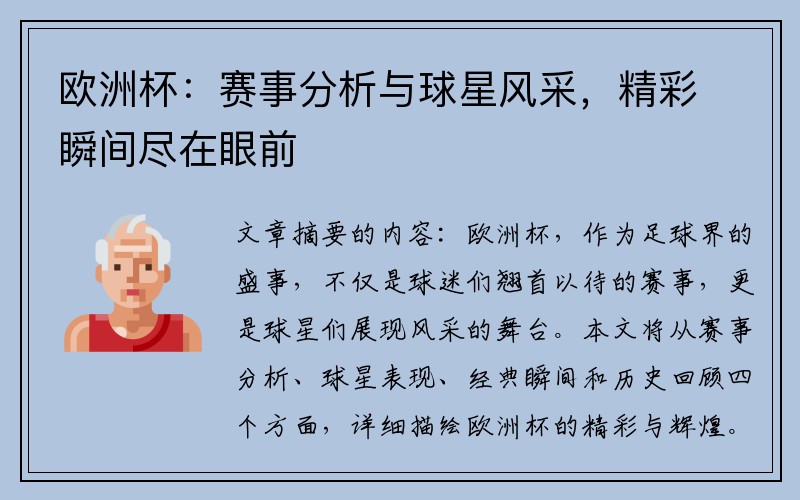 欧洲杯：赛事分析与球星风采，精彩瞬间尽在眼前

文章摘要的内容：欧洲杯，作为足球界的盛事，不仅是球迷们翘首以待的赛事，更是球星们展现风采的舞台。本文将从赛事分析、球星表现、经典瞬间和历史回顾四个方面，详细描绘欧洲杯的精彩与辉煌。